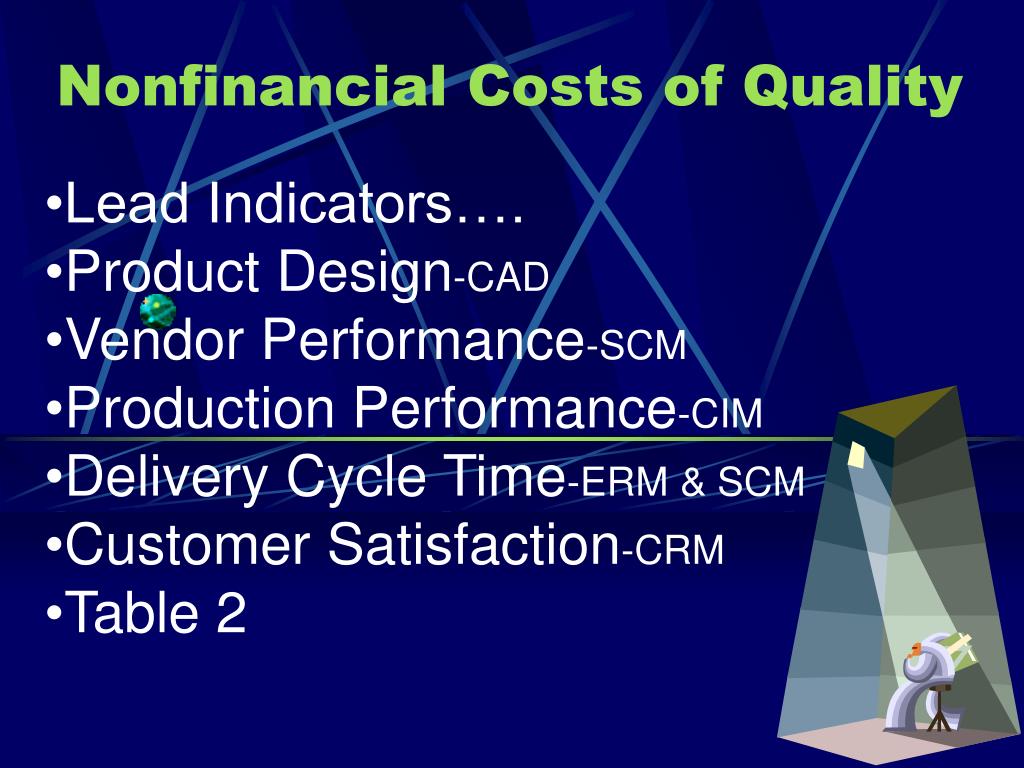 Nonfinancial Costs of Quality

•Lead Indicators….
•Product Design-CAD
•Vendor Performance-SCM
•Production Performance-CIM
•Delivery Cycle Time-ERM & SCM
•Customer Satisfaction-CRM
•Table 2